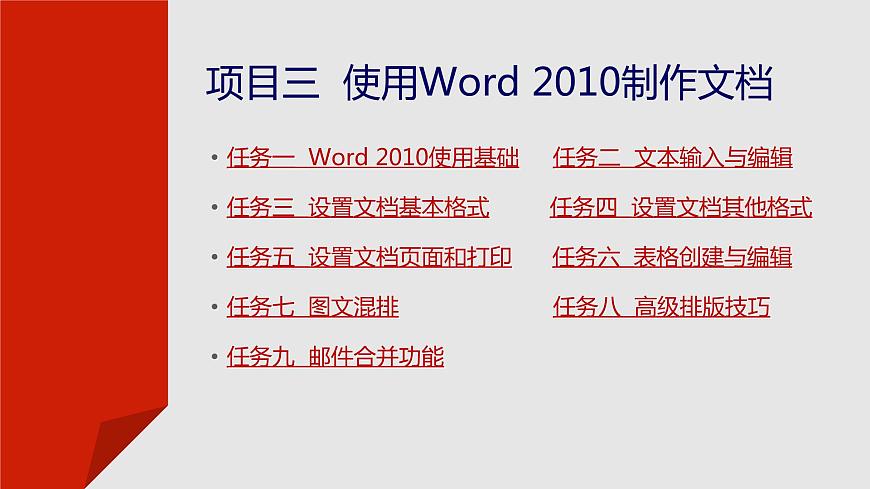 项目三 使用Word 2010制作文档

• 任务一 Word 2010使用基础
任务二 文本输入与编辑
• 任务三 设置文档基本格式
任务四 设置文档其他格式
• 任务五 设置文档页面和打印
任务六 表格创建与编辑
• 任务七 图文混排
任务八 高级排版技巧
• 任务九 邮件合并功能